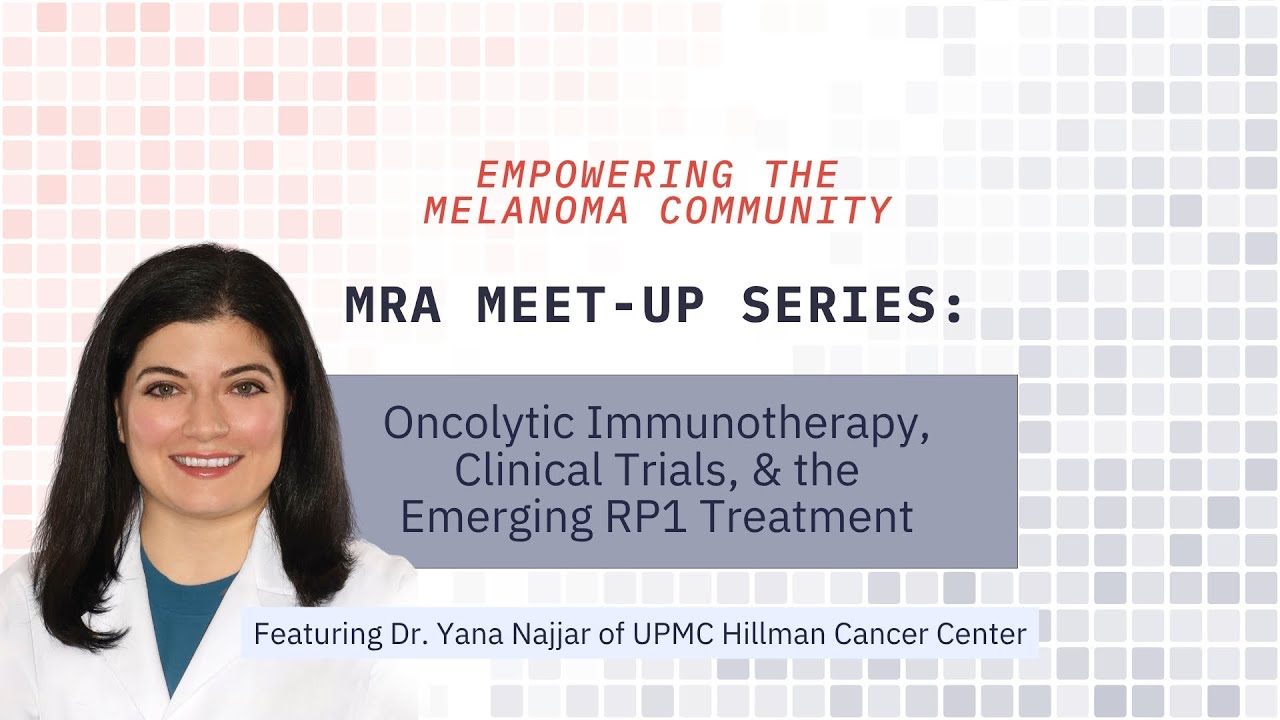 EMPOWERING THE MELANOMA COMMUNITY

MRA MEET-UP SERIES:

Oncolytic Immunotherapy, Clinical Trials, & the Emerging RP1 Treatment

Featuring Dr. Yana Najjar of UPMC Hillman Cancer Center